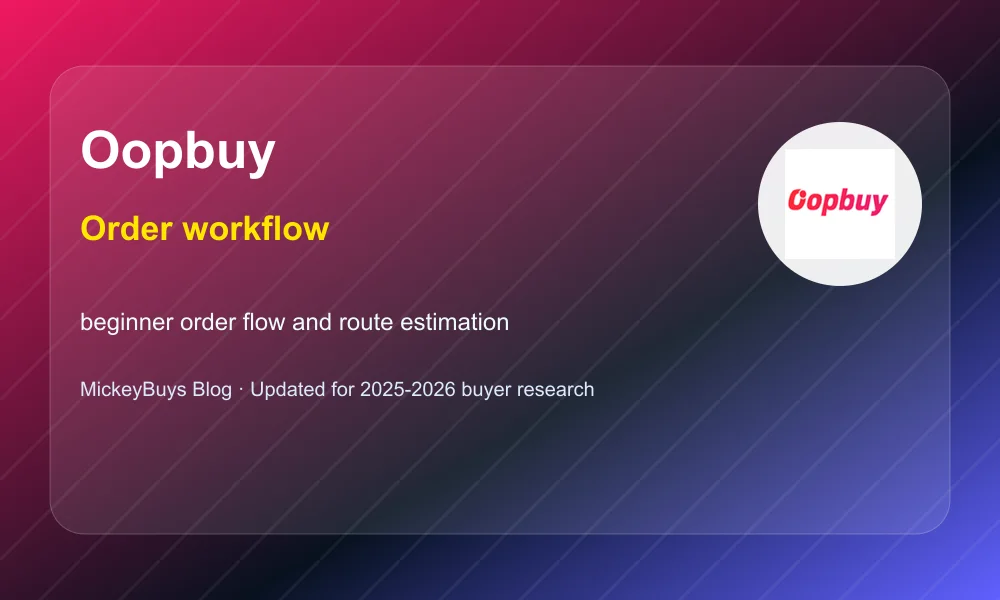 Oopbuy

Order workflow

beginner order flow and route estimation

MickeyBuys Blog · Updated for 2025-2026 buyer research

Oopbuy